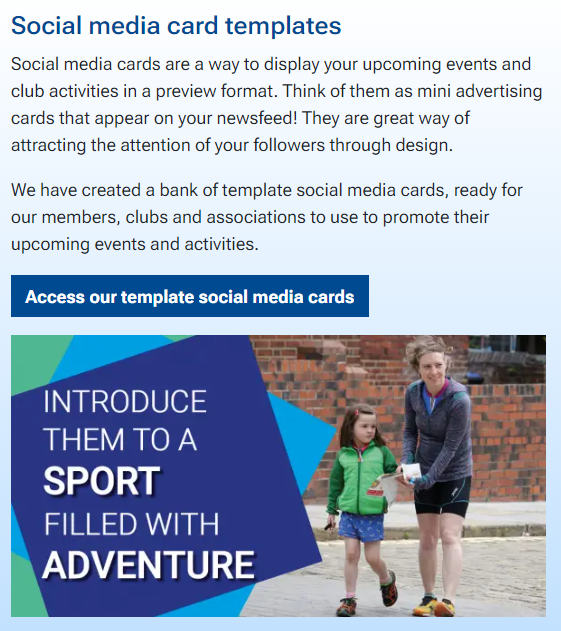 Social media card templates

Social media cards are a way to display your upcoming events and club activities in a preview format. Think of them as mini advertising cards that appear on your newsfeed! They are great way of attracting the attention of your followers through design.

We have created a bank of template social media cards, ready for our members, clubs and associations to use to promote their upcoming events and activities.

Access our template social media cards

INTRODUCE THEM TO A SPORT FILLED WITH ADVENTURE